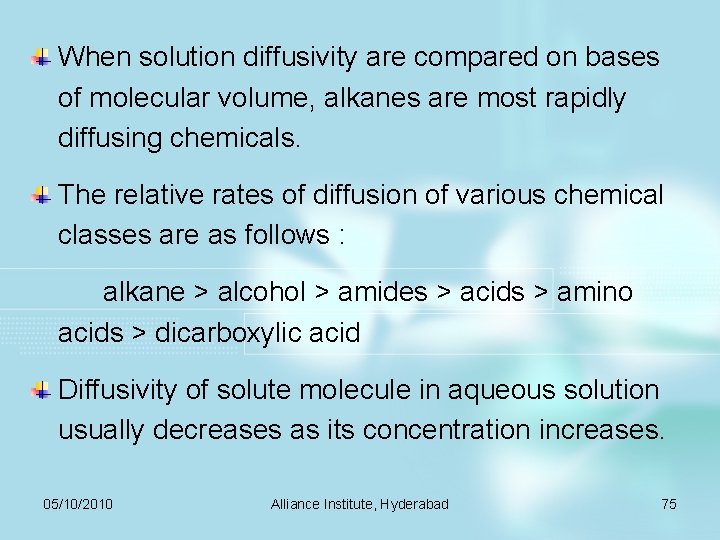 When solution diffusivity are compared on bases of molecular volume, alkanes are most rapidly diffusing chemicals.

The relative rates of diffusion of various chemical classes are as follows :

alkane > alcohol > amides > acids > amino acids > dicarboxylic acid

Diffusivity of solute molecule in aqueous solution usually decreases as its concentration increases.

05/10/2010

Alliance Institute, Hyderabad

75